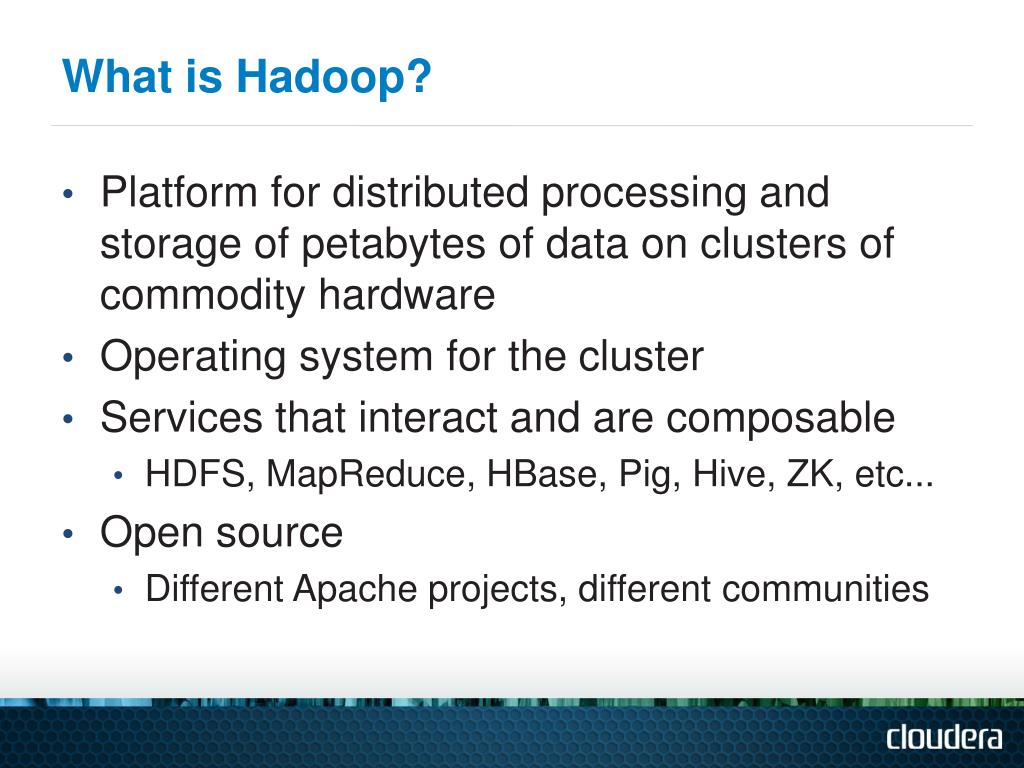 What is Hadoop?

• Platform for distributed processing and storage of petabytes of data on clusters of commodity hardware
• Operating system for the cluster
• Services that interact and are composable
  • HDFS, MapReduce, HBase, Pig, Hive, ZK, etc...
• Open source
  • Different Apache projects, different communities

cloudera